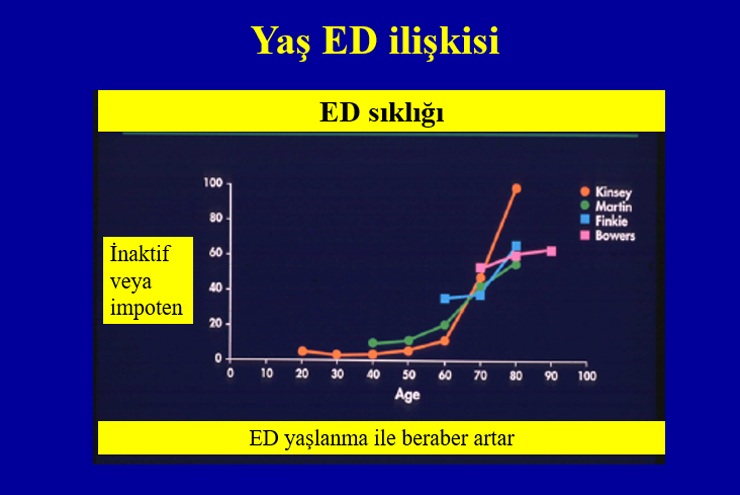 Yaş ED ilişkisi

ED sıklığı

İnaktif veya impoten

100
80
60
40
20
0

0 10 20 30 40 50 60 70 80 90 100

Age

Kinsey
Martin
Finkie
Bowers

ED yaşlanma ile beraber artar